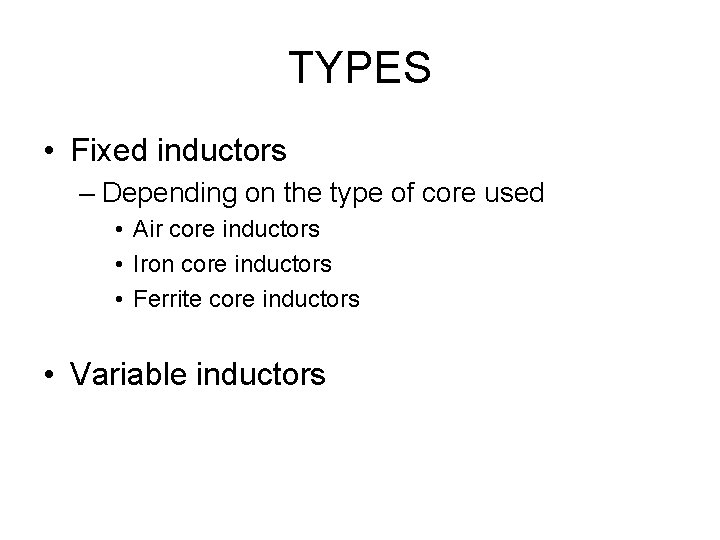 TYPES

• Fixed inductors
– Depending on the type of core used
• Air core inductors
• Iron core inductors
• Ferrite core inductors

• Variable inductors